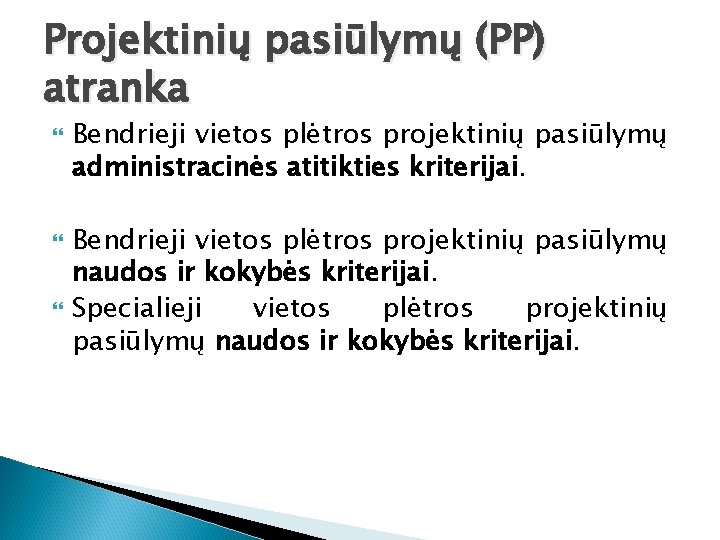 Projektinių pasiūlymų (PP) atranka

Bendrieji vietos plėtros projektinių pasiūlymų administracinės atitikties kriterijai.

Bendrieji vietos plėtros projektinių pasiūlymų naudos ir kokybės kriterijai.

Specialieji vietos plėtros projektinių pasiūlymų naudos ir kokybės kriterijai.